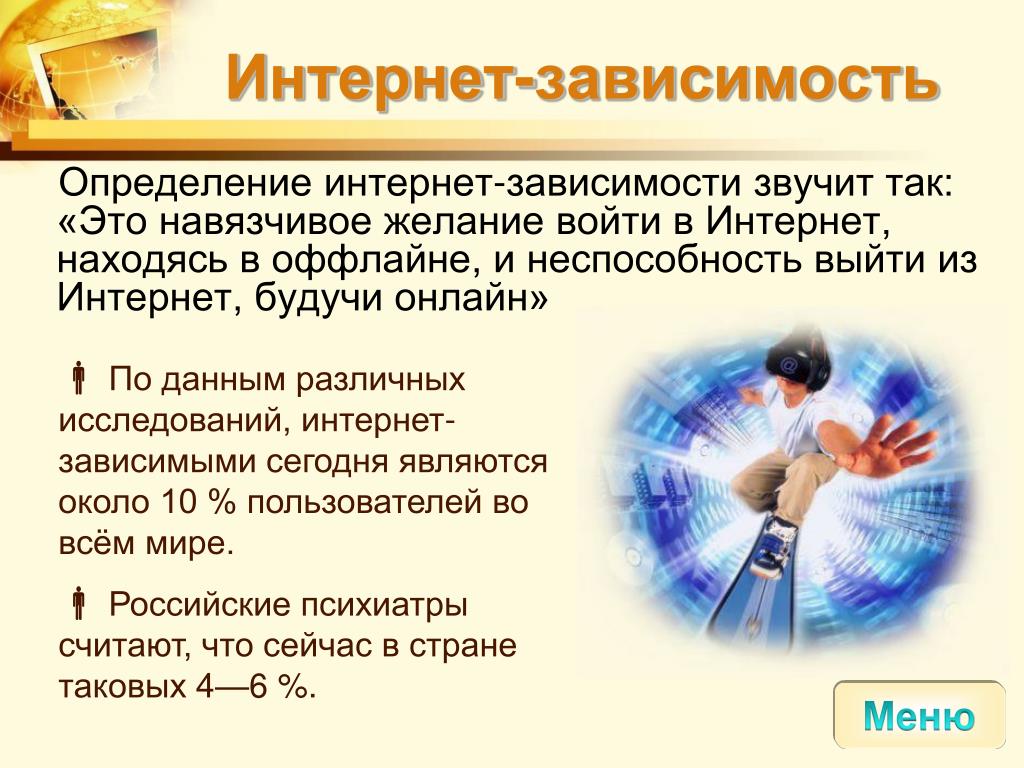 Интернет-зависимость

Определение интернет-зависимости звучит так: «Это навязчивое желание войти в Интернет, находясь в оффлайне, и неспособность выйти из Интернет, будучи онлайн»

По данным различных исследований, интернет-зависимыми сегодня являются около 10 % пользователей во всём мире.

Российские психиатры считают, что сейчас в стране таковых 4—6 %.

Меню